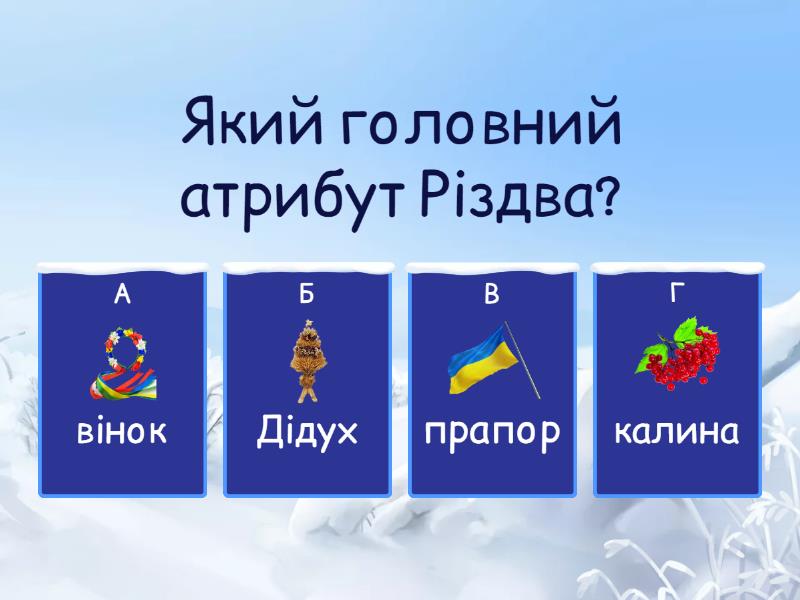 Який головний атрибут Різдва?

А
вінок

Б
Дідух

В
прапор

Г
калина